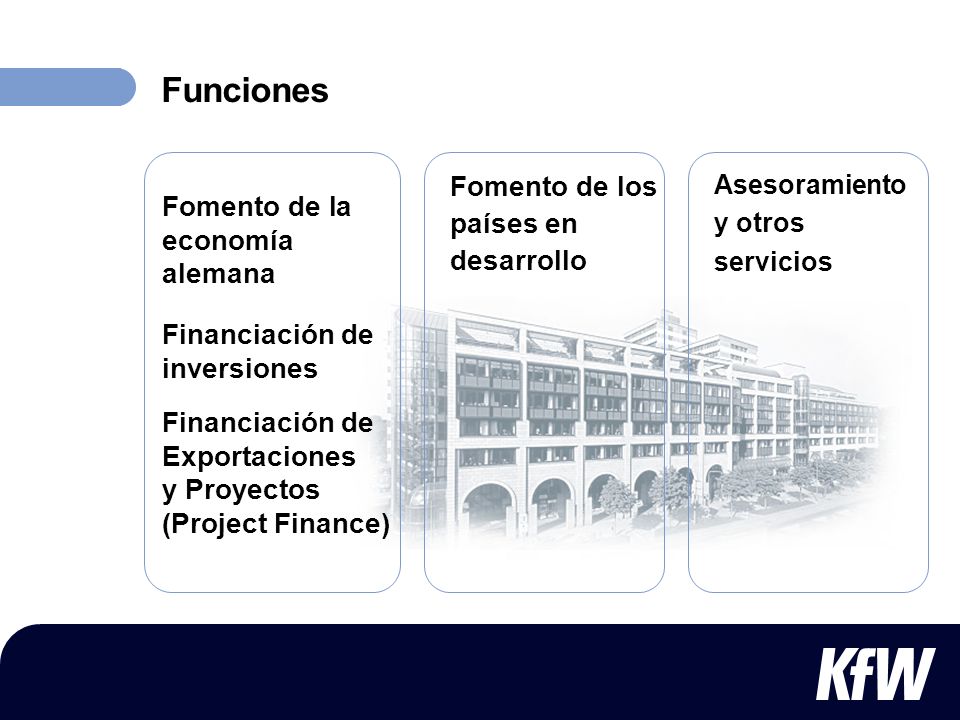 Funciones

Fomento de la economía alemana

Financiación de inversiones

Financiación de Exportaciones y Proyectos (Project Finance)

Fomento de los países en desarrollo

Asesoramiento y otros servicios

KfW